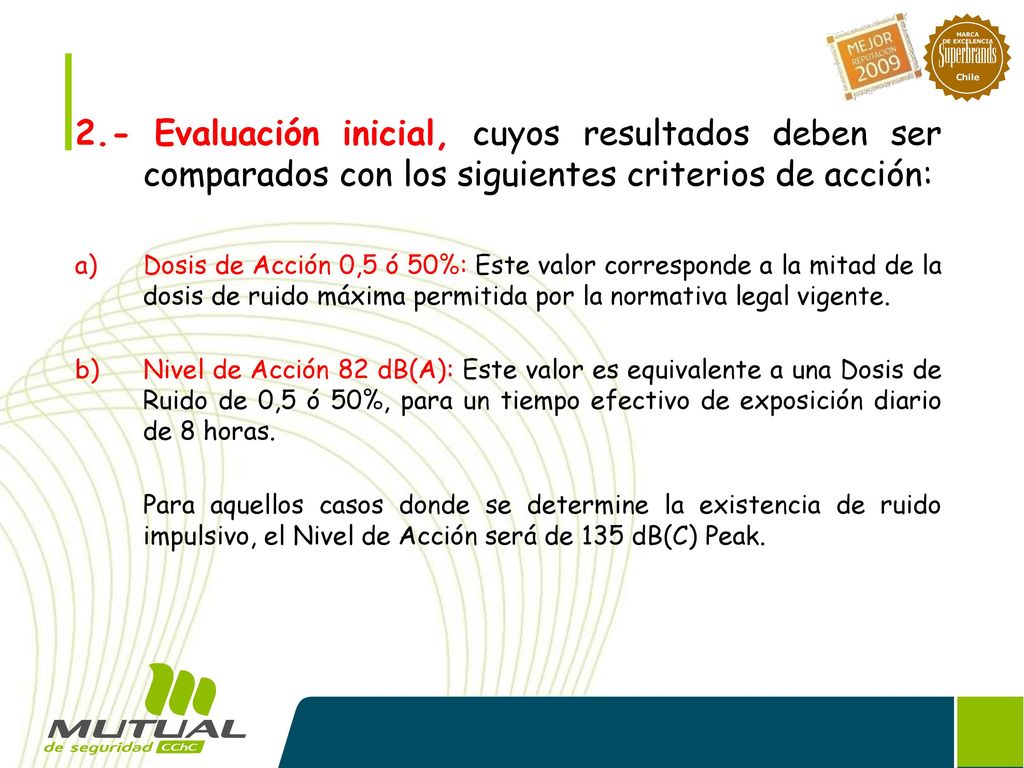 MEJOR REPUTACIÓN 2009

MARCA DE EXCELENCIA Superbrands Chile

2.- Evaluación inicial, cuyos resultados deben ser comparados con los siguientes criterios de acción:

a) Dosis de Acción 0,5 ó 50%: Este valor corresponde a la mitad de la dosis de ruido máxima permitida por la normativa legal vigente.

b) Nivel de Acción 82 dB(A): Este valor es equivalente a una Dosis de Ruido de 0,5 ó 50%, para un tiempo efectivo de exposición diario de 8 horas.

Para aquellos casos donde se determine la existencia de ruido impulsivo, el Nivel de Acción será de 135 dB(C) Peak.

MUTUAL de seguridad CChC